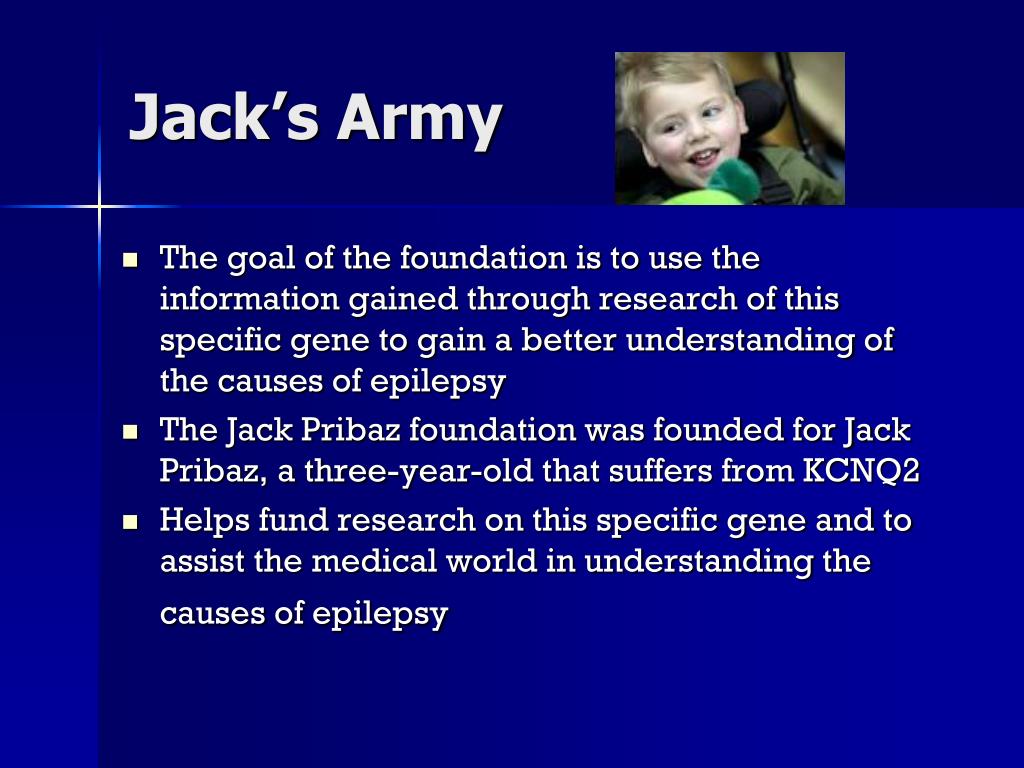 Jack’s Army

- The goal of the foundation is to use the information gained through research of this specific gene to gain a better understanding of the causes of epilepsy
- The Jack Pribaz foundation was founded for Jack Pribaz, a three-year-old that suffers from KCNQ2
- Helps fund research on this specific gene and to assist the medical world in understanding the causes of epilepsy